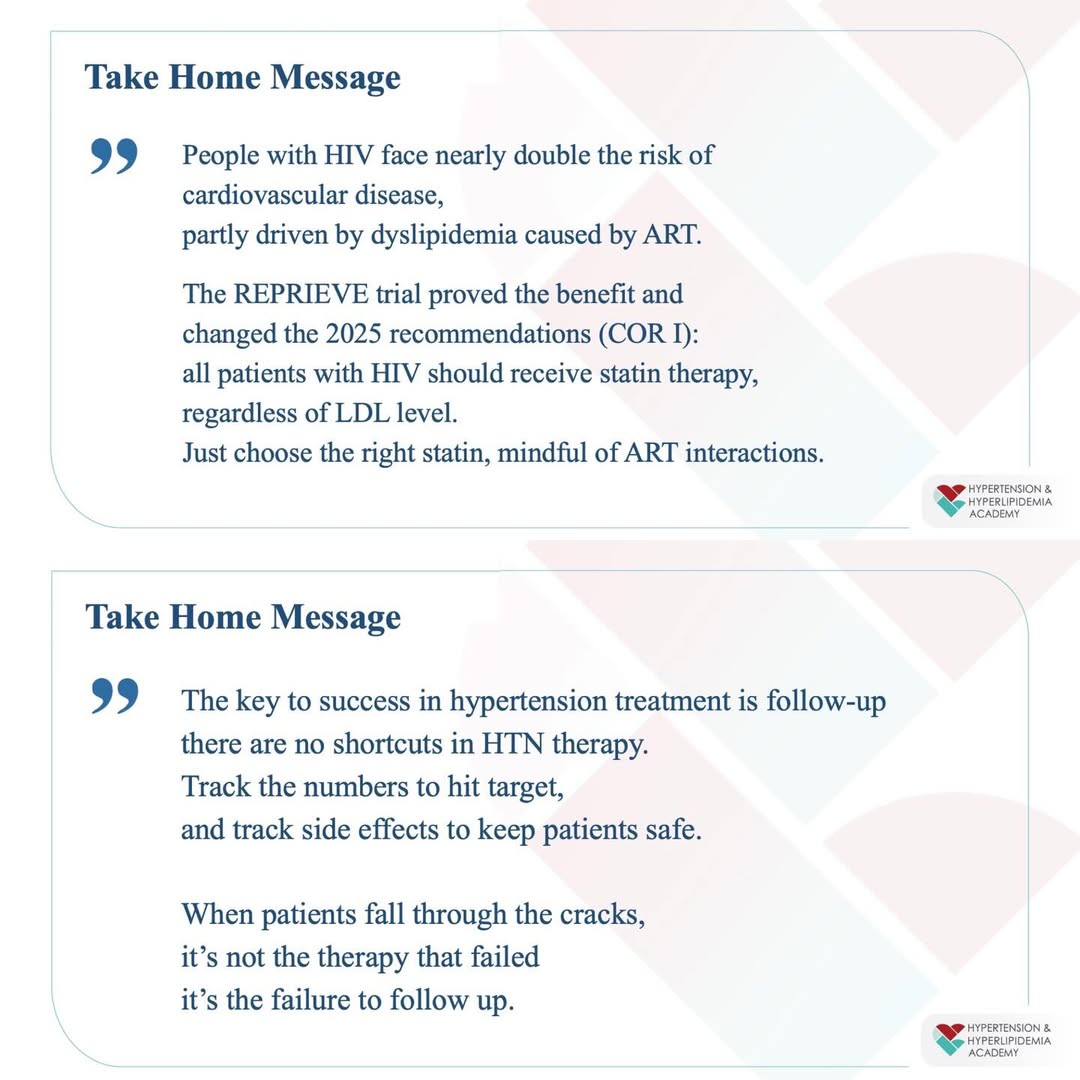 Take Home Message

People with HIV face nearly double the risk of cardiovascular disease, partly driven by dyslipidemia caused by ART.

The REPRIEVE trial proved the benefit and changed the 2025 recommendations (COR I): all patients with HIV should receive statin therapy, regardless of LDL level. Just choose the right statin, mindful of ART interactions.

HYPERTENSION & HYPERLIPIDEMIA ACADEMY

Take Home Message

The key to success in hypertension treatment is follow-up there are no shortcuts in HTN therapy. Track the numbers to hit target, and track side effects to keep patients safe.

When patients fall through the cracks, it's not the therapy that failed it's the failure to follow up.

HYPERTENSION & HYPERLIPIDEMIA ACADEMY